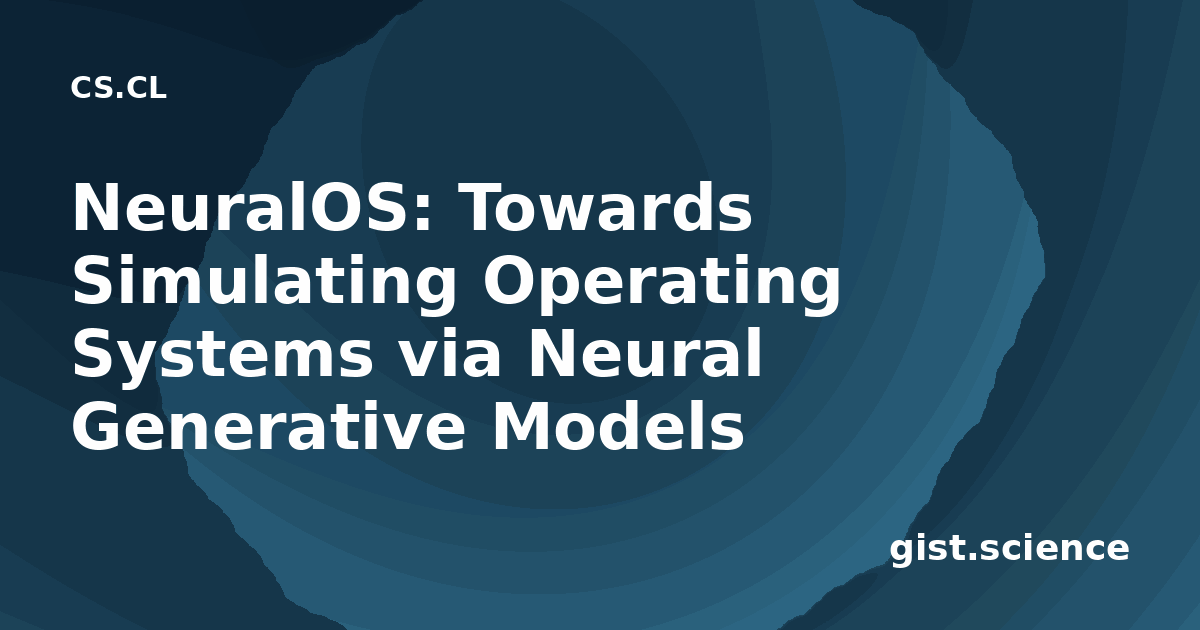 CS.CL

NeuralOS: Towards Simulating Operating Systems via Neural Generative Models

gist.science